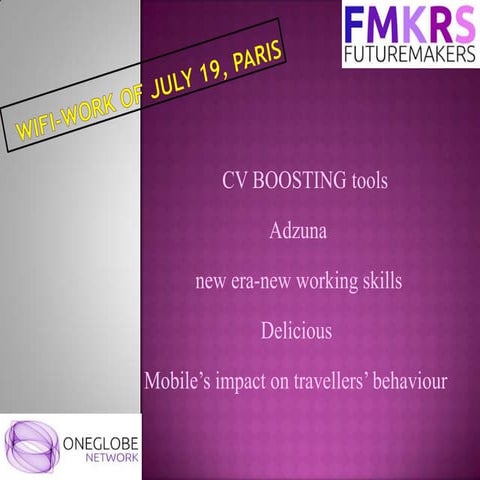 FMKRS
FUTUREMAKERS

WIFI-WORK OF JULY 19, PARIS

CV BOOSTING tools

Adzuna

new era-new working skills

Delicious

Mobile's impact on travellers' behaviour

ONEGLOBE
NETWORK